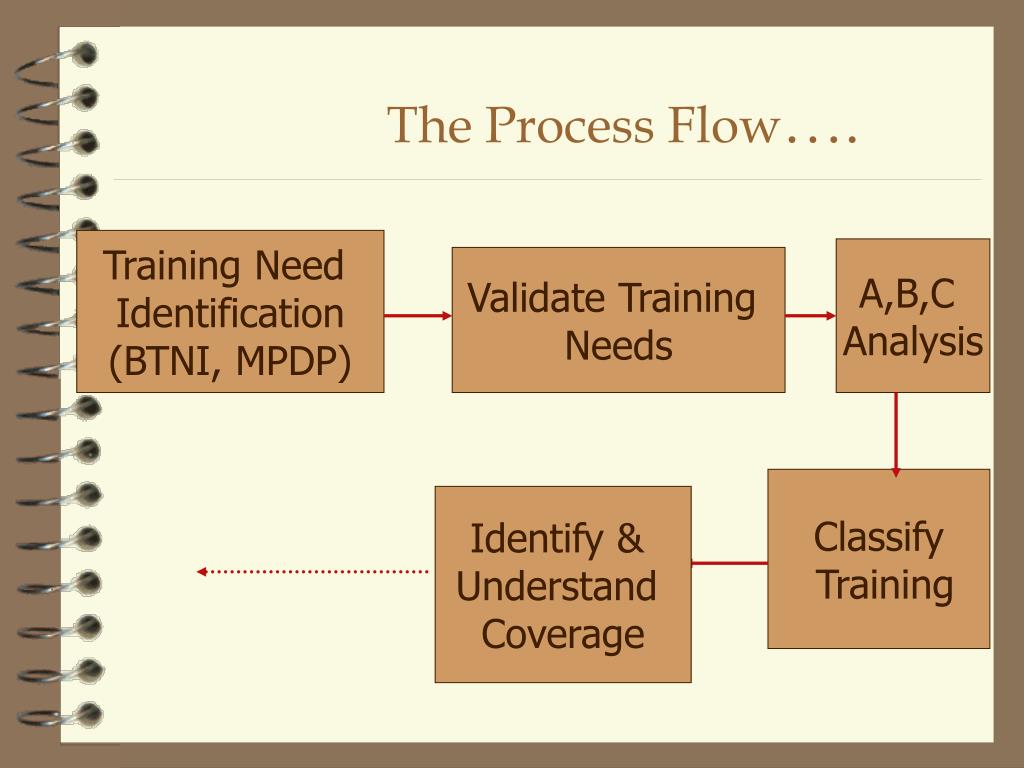 The Process Flow….

Training Need Identification (BTNI, MPDP)

Validate Training Needs

A,B,C Analysis

Classify Training

Identify & Understand Coverage